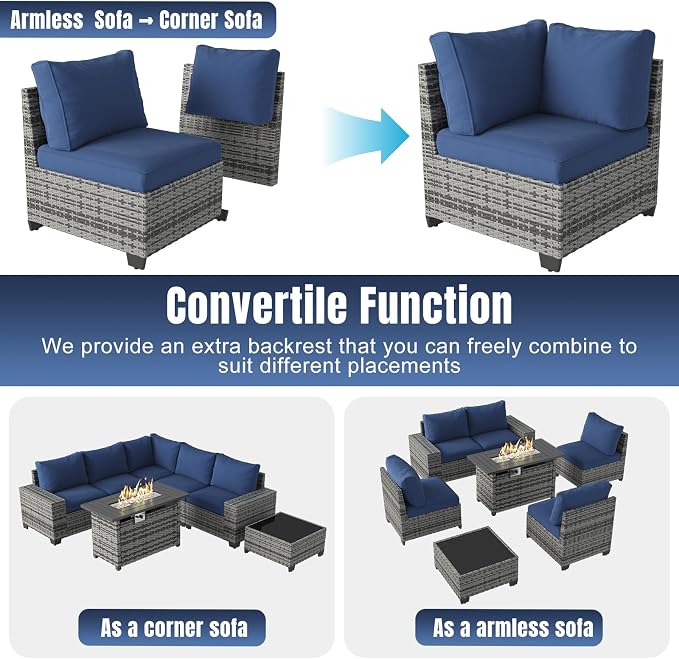 Armless Sofa → Corner Sofa

Convertile Function

We provide an extra backrest that you can freely combine to suit different placements

As a corner sofa

As a armless sofa